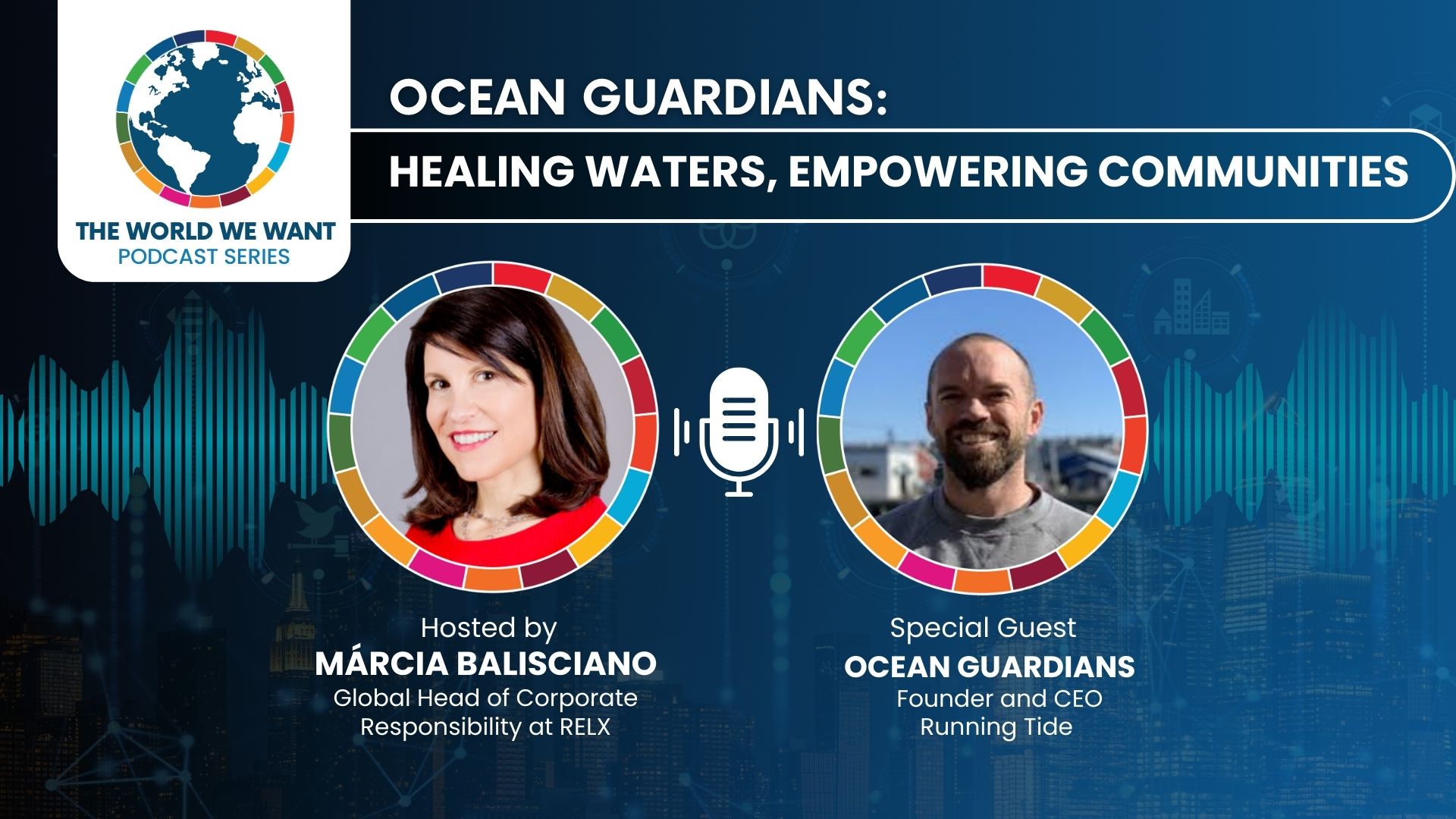 THE WORLD WE WANT
PODCAST SERIES

OCEAN GUARDIANS:
HEALING WATERS, EMPOWERING COMMUNITIES

Hosted by
MÁRCIA BALISCIANO
Global Head of Corporate Responsibility at RELX

Special Guest
OCEAN GUARDIANS
Founder and CEO
Running Tide